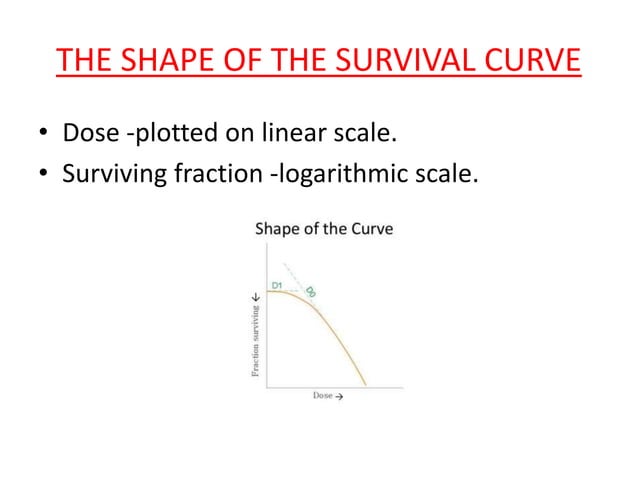 THE SHAPE OF THE SURVIVAL CURVE

• Dose -plotted on linear scale.
• Surviving fraction -logarithmic scale.

Shape of the Curve

D1

D0

Fraction surviving →

Dose →